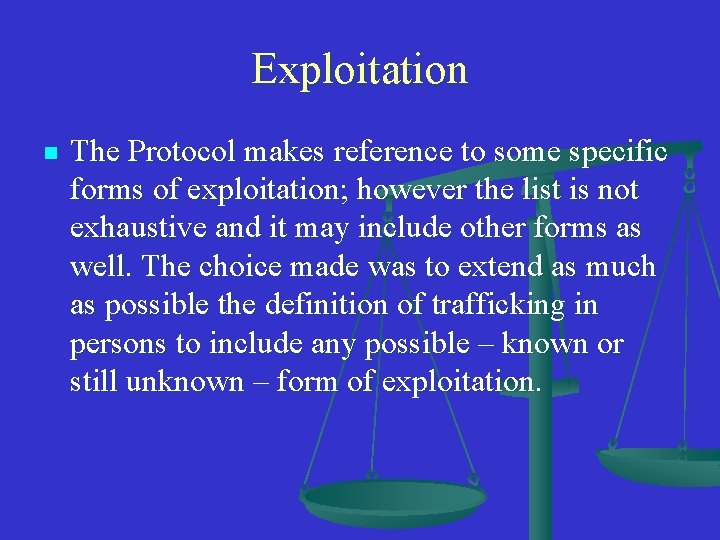 Exploitation

The Protocol makes reference to some specific forms of exploitation; however the list is not exhaustive and it may include other forms as well. The choice made was to extend as much as possible the definition of trafficking in persons to include any possible – known or still unknown – form of exploitation.